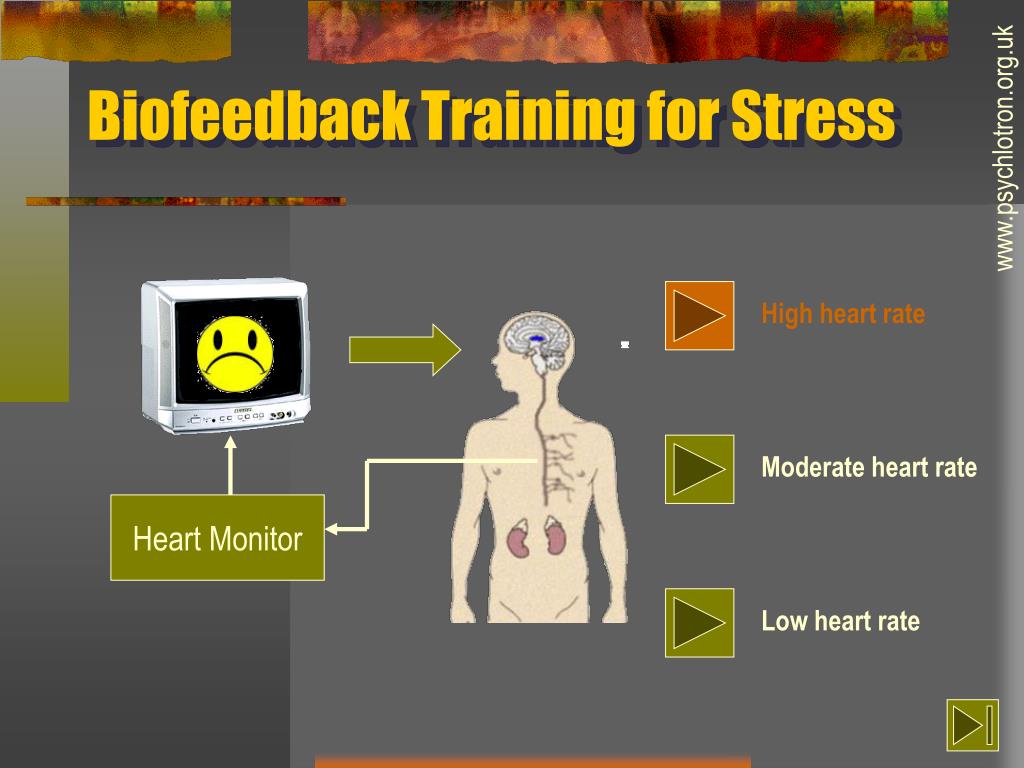 Biofeedback Training for Stress

www.psychlotron.org.uk

Heart Monitor

High heart rate

Moderate heart rate

Low heart rate